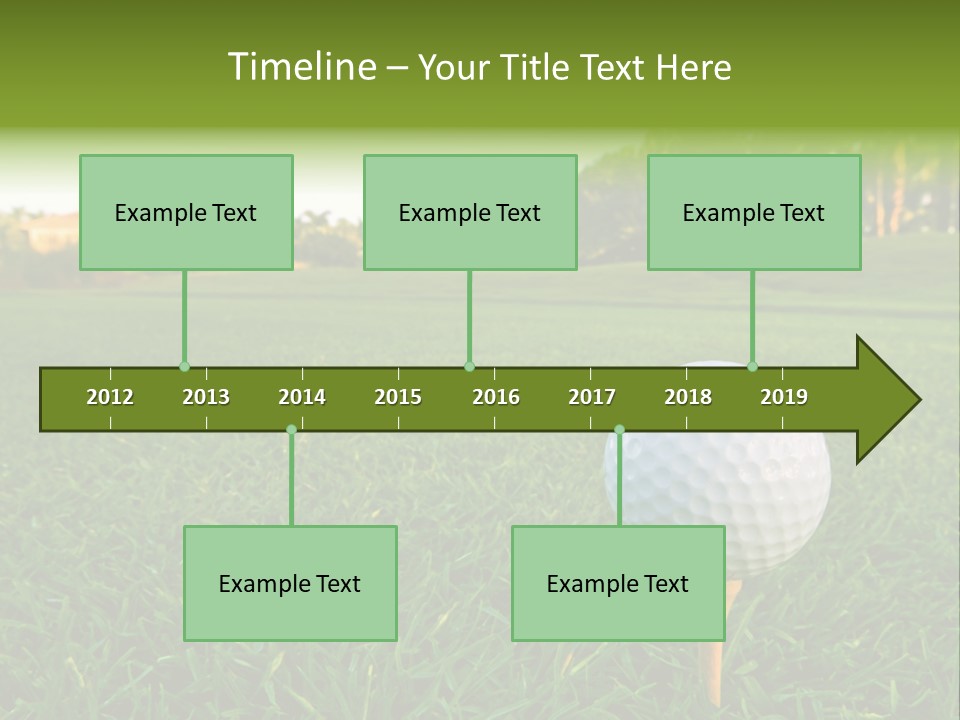 Timeline – Your Title Text Here

Example Text

Example Text

Example Text

2012 2013 2014 2015 2016 2017 2018 2019

Example Text

Example Text